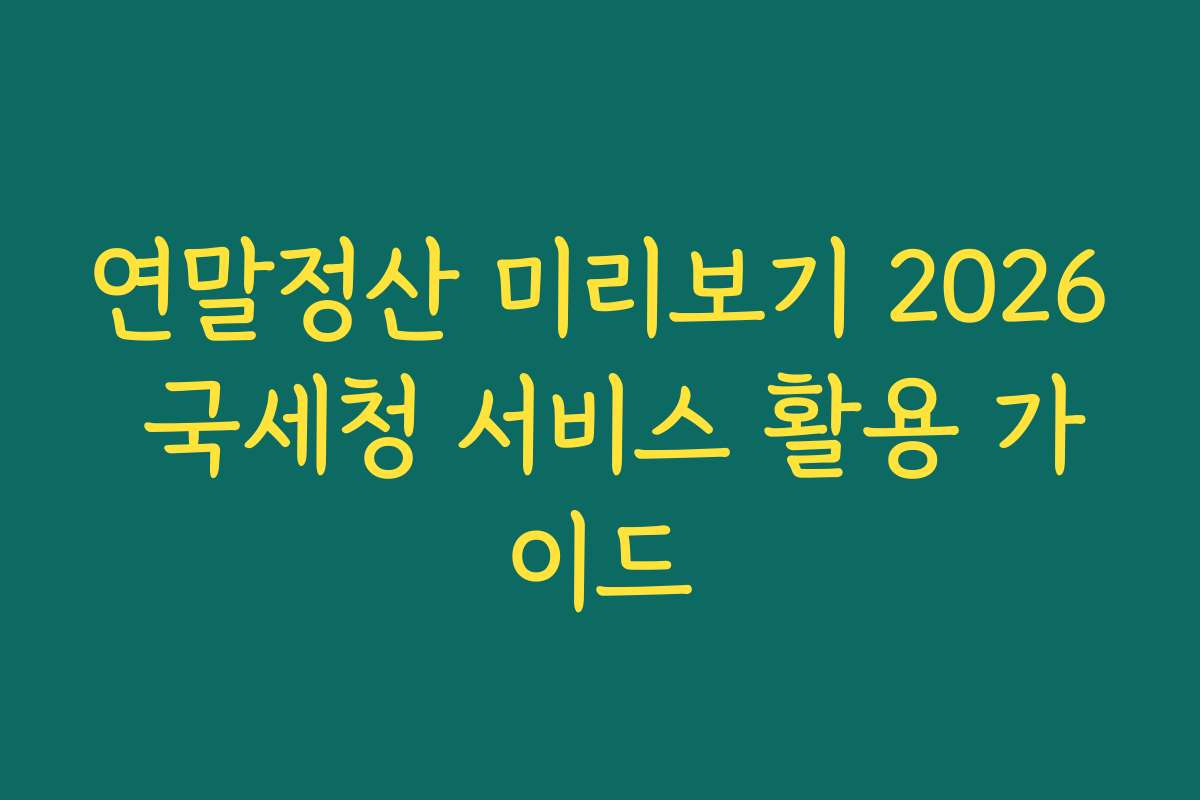 연말정산 미리보기 2026 국세청 서비스 활용 가이드